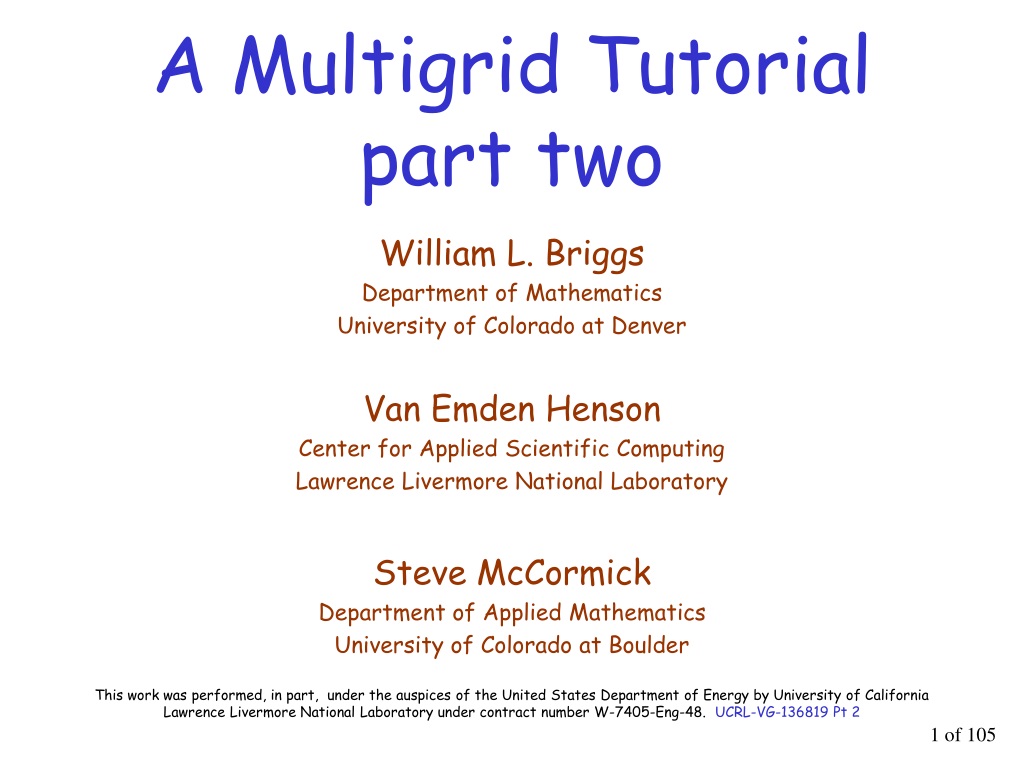 A Multigrid Tutorial
part two

William L. Briggs
Department of Mathematics
University of Colorado at Denver

Van Emden Henson
Center for Applied Scientific Computing
Lawrence Livermore National Laboratory

Steve McCormick
Department of Applied Mathematics
University of Colorado at Boulder

This work was performed, in part, under the auspices of the United States Department of Energy by University of California Lawrence Livermore National Laboratory under contract number W-7405-Eng-48. UCRL-VG-136819 Pt 2

1 of 105